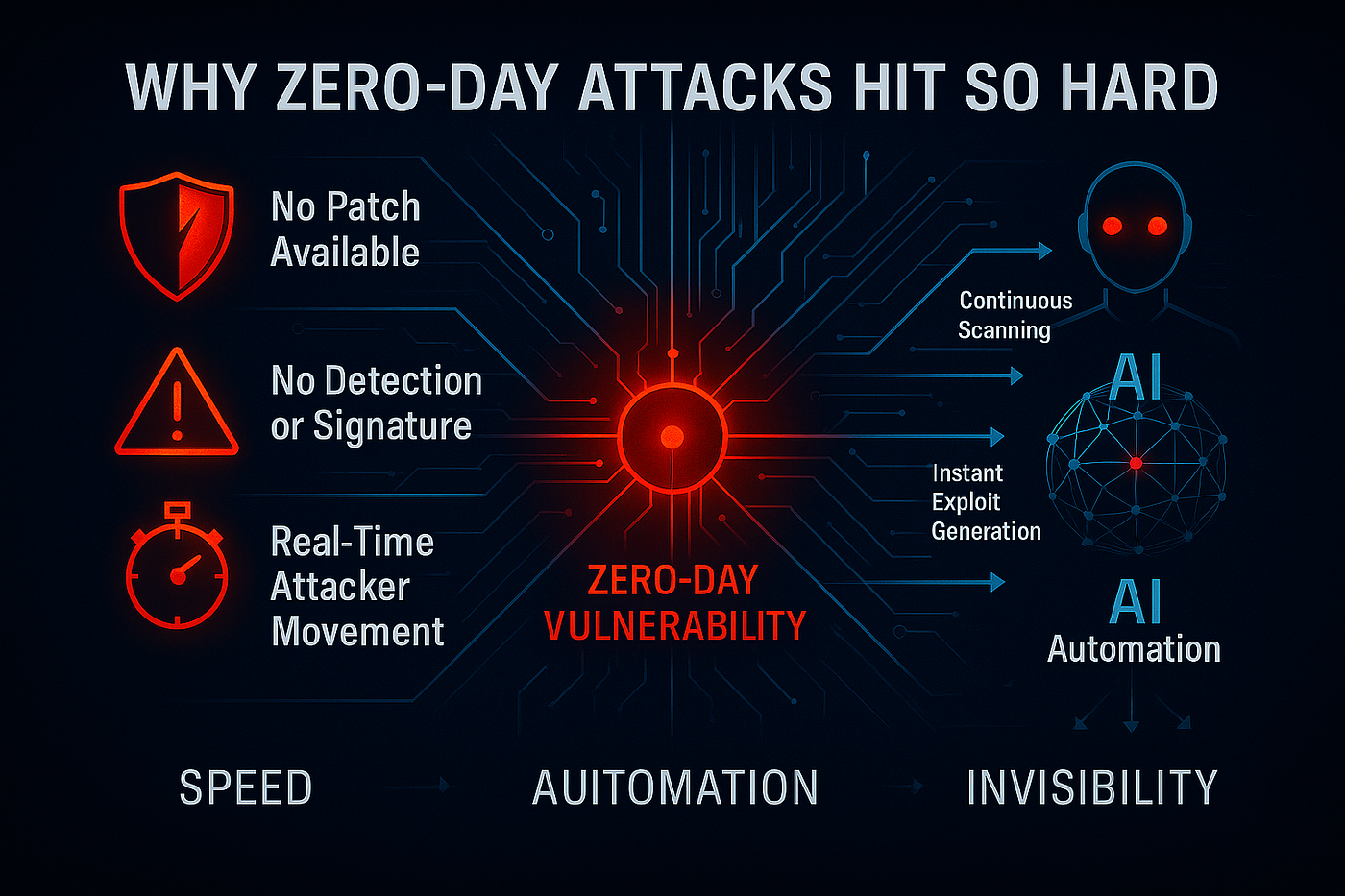 WHY ZERO-DAY ATTACKS HIT SO HARD

No Patch Available

No Detection or Signature

Real-Time Attacker Movement

ZERO-DAY VULNERABILITY

Continuous Scanning

AI

Instant Exploit Generation

AI
Automation

SPEED

AUITOMATION

INVISIBILITY